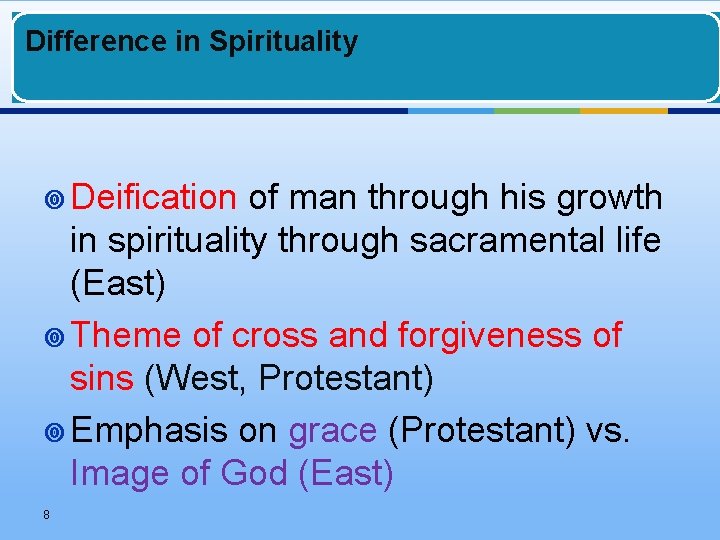 Difference in Spirituality

Deification of man through his growth in spirituality through sacramental life (East)

Theme of cross and forgiveness of sins (West, Protestant)

Emphasis on grace (Protestant) vs. Image of God (East)

8